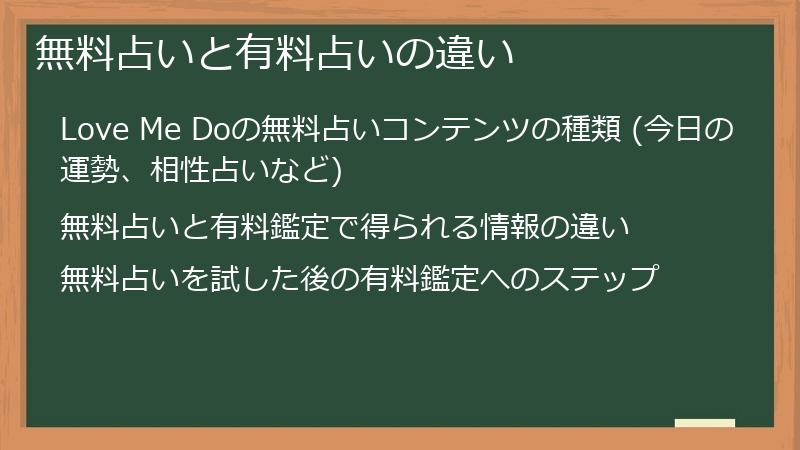 無料占いと有料占いの違い

Love Me Doの無料占いコンテンツの種類 (今日の運勢、相性占いなど)

無料占いと有料鑑定で得られる情報の違い

無料占いを試した後の有料鑑定へのステップ